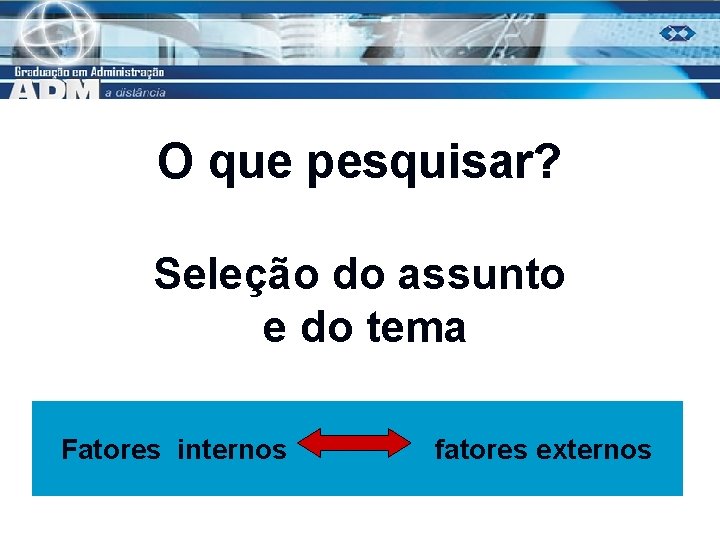 Graduação em Administração
ADM a distância

O que pesquisar?

Seleção do assunto e do tema

Fatores internos fatores externos